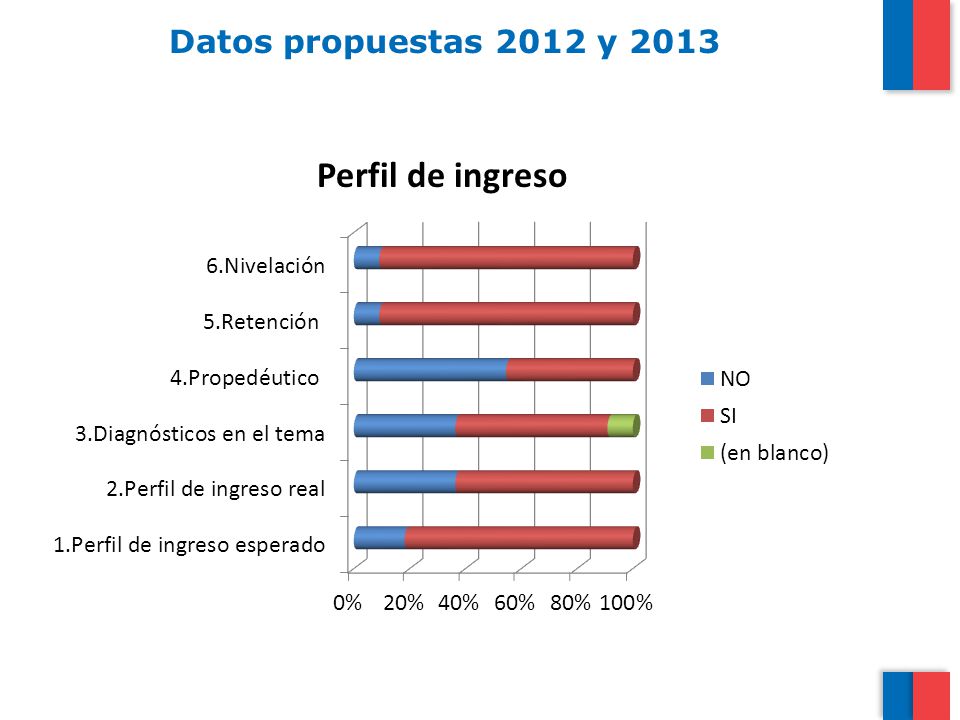 Datos propuestas 2012 y 2013

Perfil de ingreso

6.Nivelación

5.Retención

4.Propedéutico

3.Diagnósticos en el tema

2.Perfil de ingreso real

1.Perfil de ingreso esperado

0% 20% 40% 60% 80% 100%

NO

SI

(en blanco)